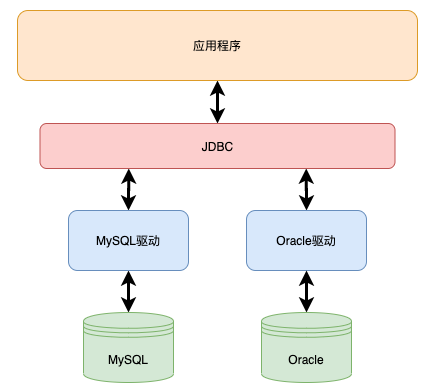 应用程序

JDBC

MySQL驱动

Oracle驱动

MySQL

Oracle